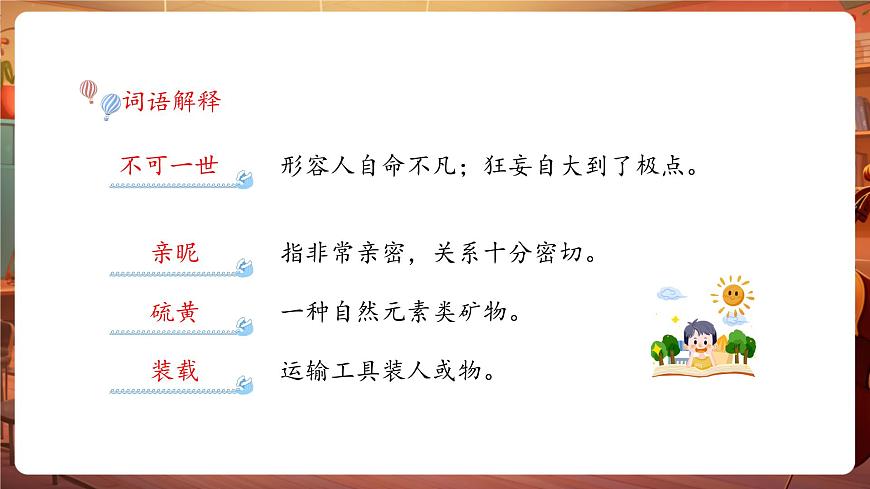 词语解释

不可一世　形容人自命不凡；狂妄自大到了极点。

亲昵　指非常亲密，关系十分密切。

硫黄　一种自然元素类矿物。

装载　运输工具装人或物。